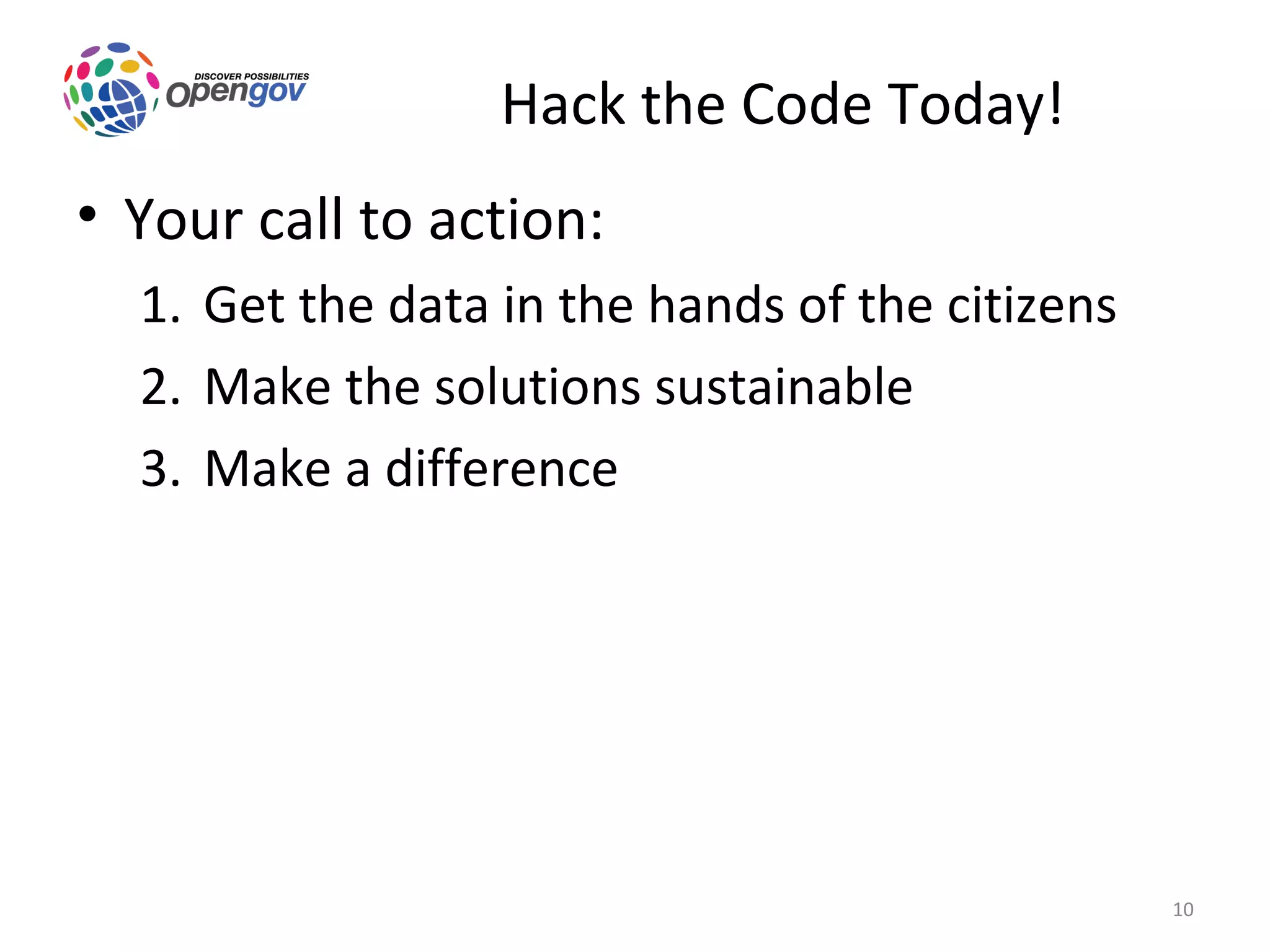 DISCOVER POSSIBILITIES
opengov

Hack the Code Today!

• Your call to action:
1. Get the data in the hands of the citizens
2. Make the solutions sustainable
3. Make a difference

10